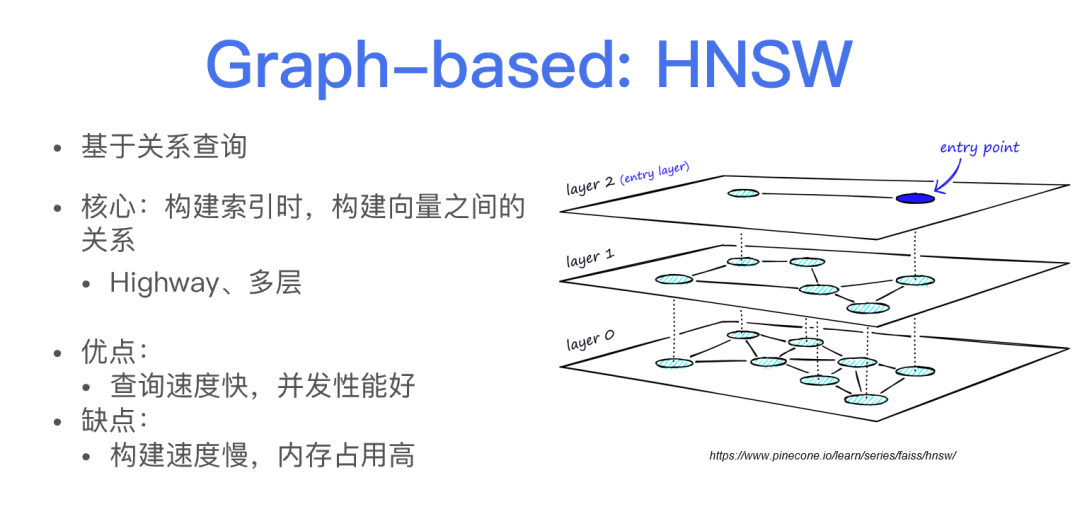 Graph-based: HNSW

• 基于关系查询

• 核心：构建索引时，构建向量之间的关系
  • Highway、多层

• 优点：
  • 查询速度快，并发性能好
• 缺点：
  • 构建速度慢，内存占用高

layer 2 (entry layer)
entry point
layer 1
layer 0

https://www.pinecone.io/learn/series/faiss/hnsw/